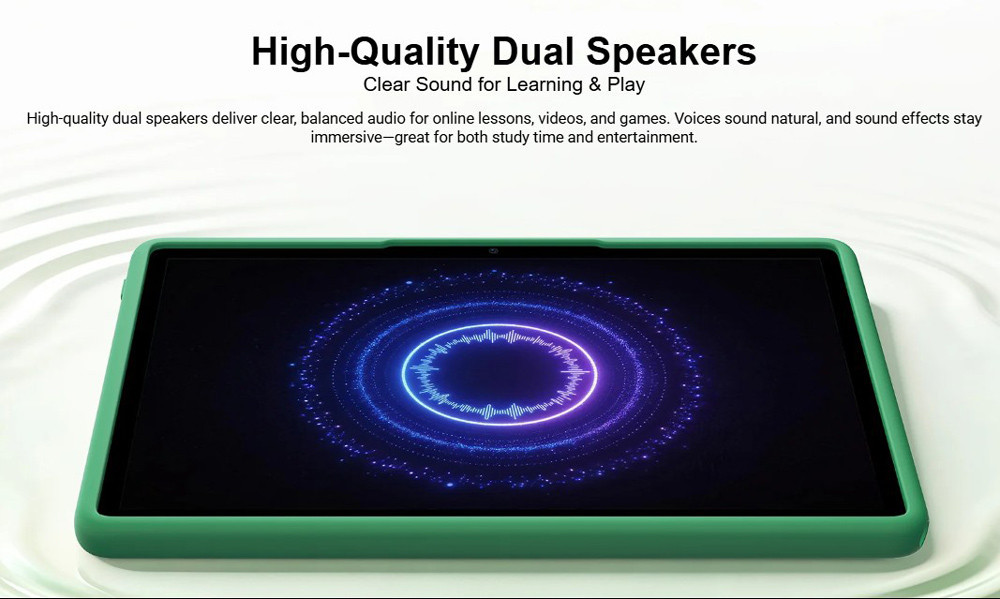 High-Quality Dual Speakers
Clear Sound for Learning & Play

High-quality dual speakers deliver clear, balanced audio for online lessons, videos, and games. Voices sound natural, and sound effects stay immersive—great for both study time and entertainment.